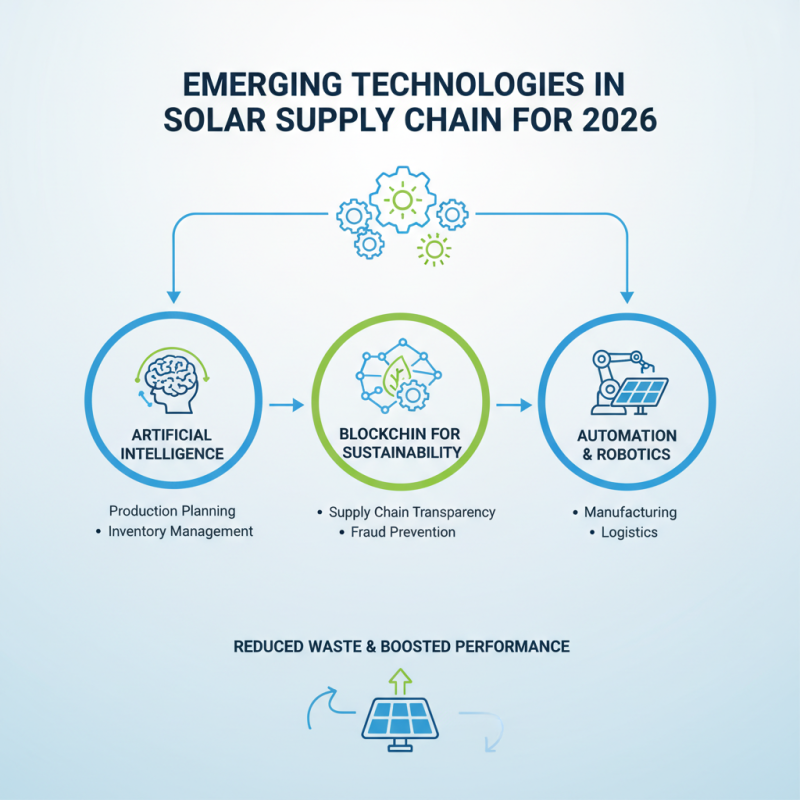 EMERGING TECHNOLOGIES IN SOLAR SUPPLY CHAIN FOR 2026

ARTIFICIAL INTELLIGENCE

Production Planning
• Inventory Management

BLOCKCHIN FOR SUSTAINABILITY

• Supply Chain Transparency
• Fraud Prevention

AUTOMATION & ROBOTICS

• Manufacturing
• Logistics

REDUCED WASTE & BOOSTED PERFORMANCE